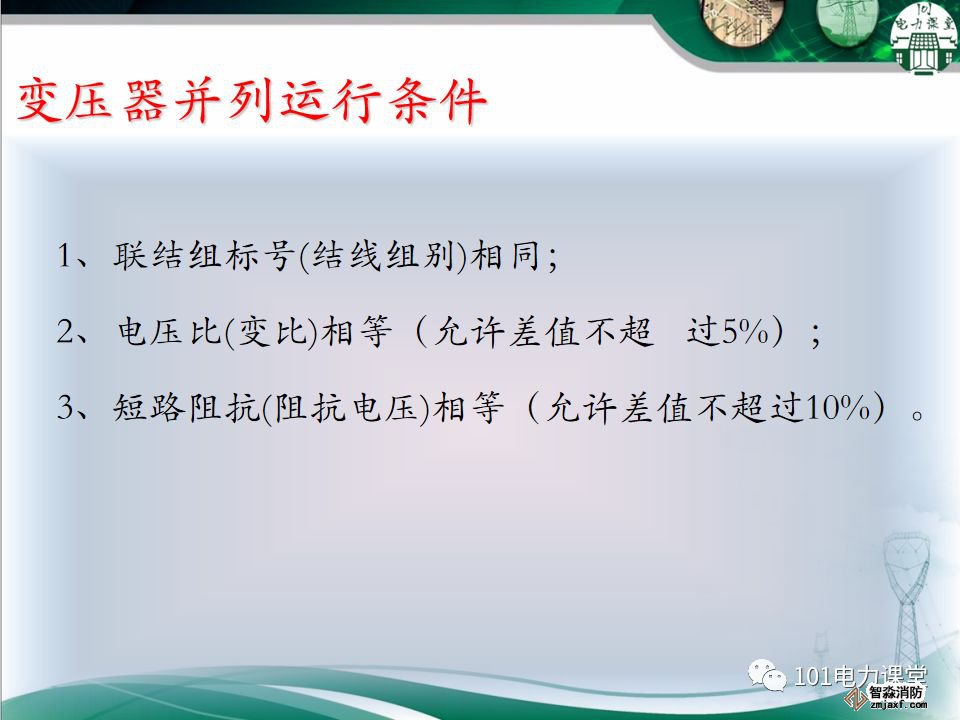 101
电力课堂

变压器并列运行条件

1、联结组标号(结线组别)相同；

2、电压比(变比)相等（允许差值不超 过5%）；

3、短路阻抗(阻抗电压)相等（允许差值不超过10%）。

101电力课堂
智淼消防
zmjaxf.com